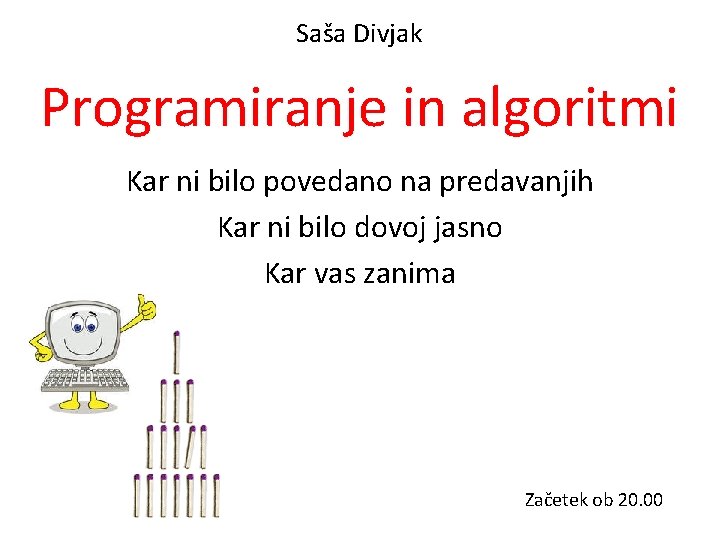 Saša Divjak

Programiranje in algoritmi

Kar ni bilo povedano na predavanjih

Kar ni bilo dovoj jasno

Kar vas zanima

Začetek ob 20.00